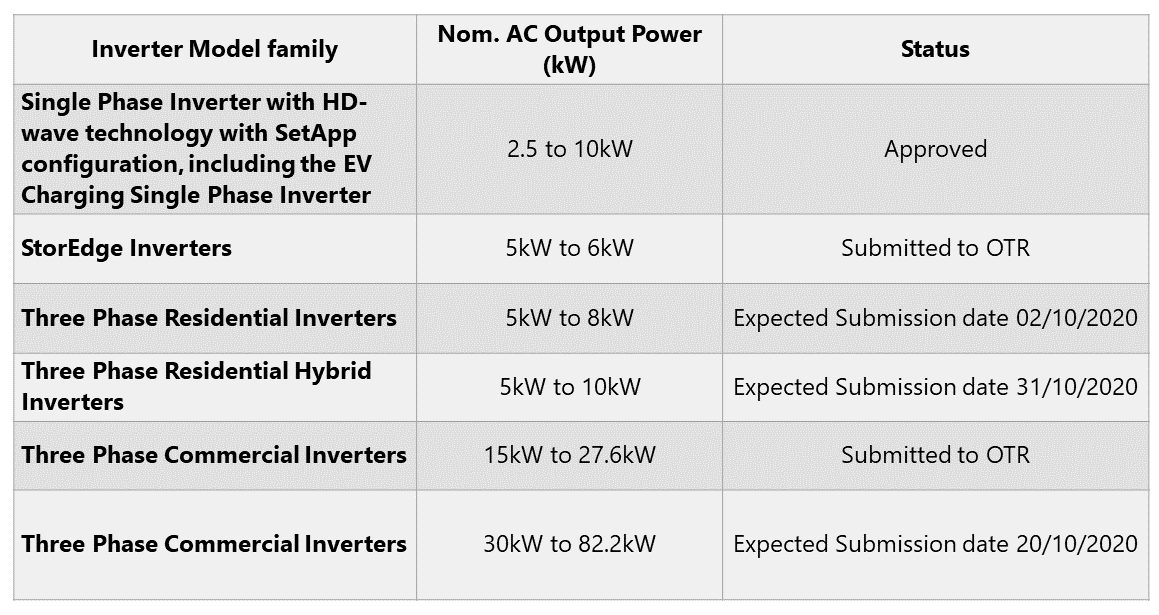 | Inverter Model family | Nom. AC Output Power (kW) | Status |
|---|---|---|
| Single Phase Inverter with HD-wave technology with SetApp configuration, including the EV Charging Single Phase Inverter | 2.5 to 10kW | Approved |
| StorEdge Inverters | 5kW to 6kW | Submitted to OTR |
| Three Phase Residential Inverters | 5kW to 8kW | Expected Submission date 02/10/2020 |
| Three Phase Residential Hybrid Inverters | 5kW to 10kW | Expected Submission date 31/10/2020 |
| Three Phase Commercial Inverters | 15kW to 27.6kW | Submitted to OTR |
| Three Phase Commercial Inverters | 30kW to 82.2kW | Expected Submission date 20/10/2020 |